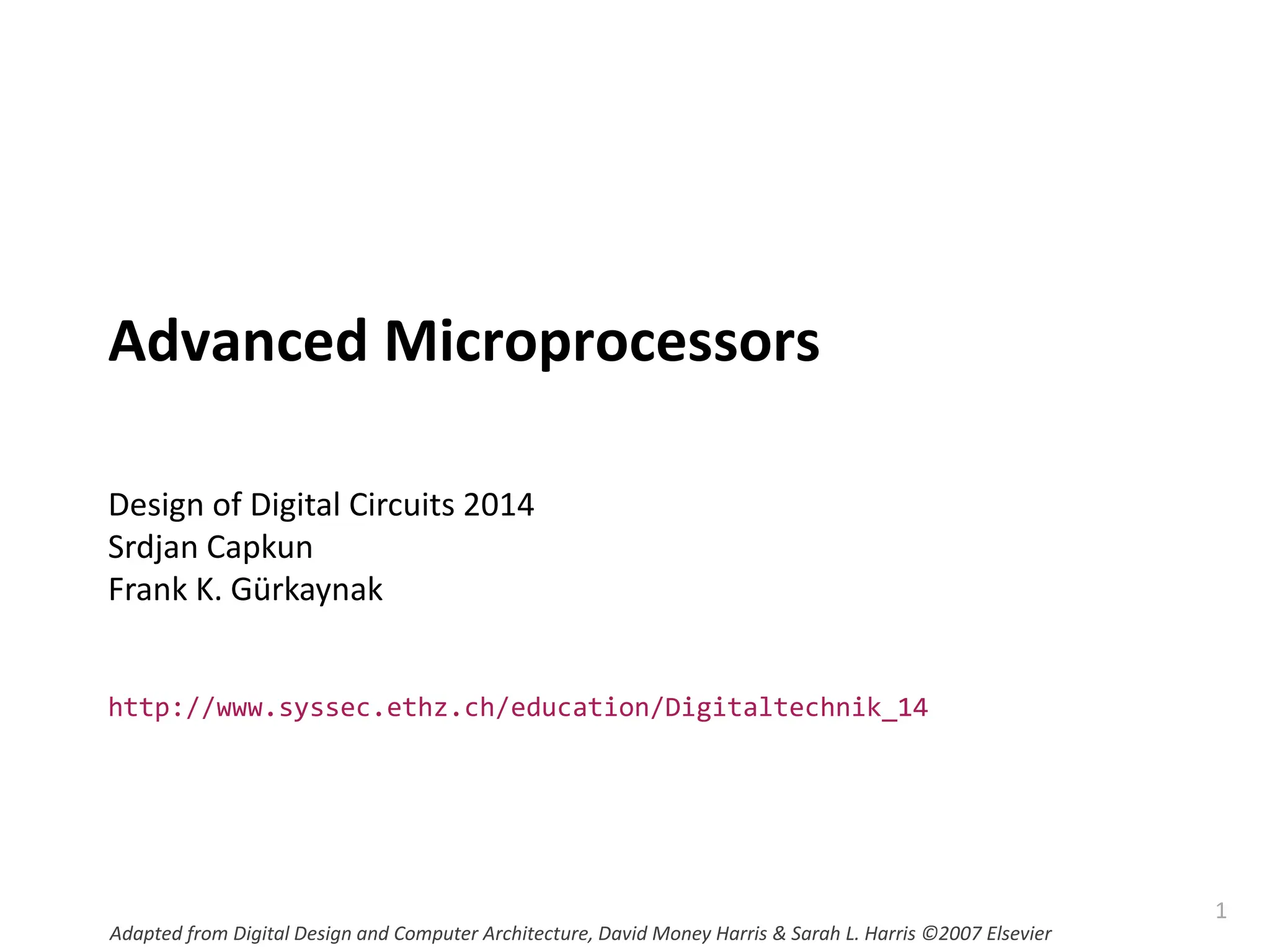 Advanced Microprocessors

Design of Digital Circuits 2014
Srdjan Capkun
Frank K. Gürkaynak

http://www.syssec.ethz.ch/education/Digitaltechnik_14

1

Adapted from Digital Design and Computer Architecture, David Money Harris & Sarah L. Harris ©2007 Elsevier